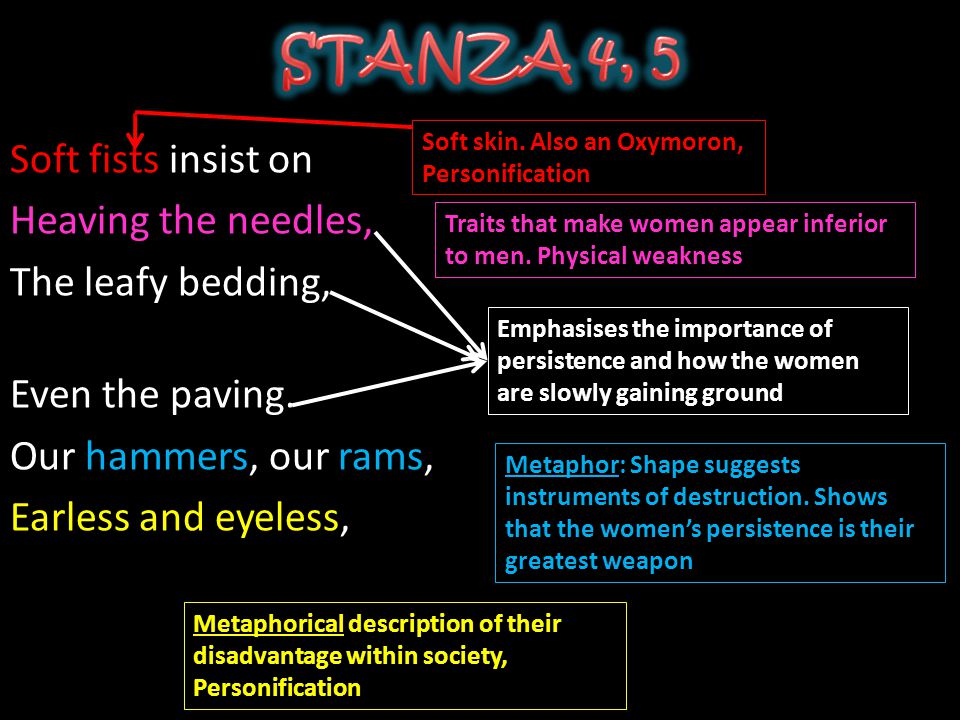 STANZA 4, 5

Soft fists insist on

Heaving the needles,

The leafy bedding,

Even the paving

Our hammers, our rams,

Earless and eyeless,

Soft skin. Also an Oxymoron, Personification

Traits that make women appear inferior to men. Physical weakness

Emphasises the importance of persistence and how the women are slowly gaining ground

Metaphor: Shape suggests instruments of destruction. Shows that the women's persistence is their greatest weapon

Metaphorical description of their disadvantage within society, Personification